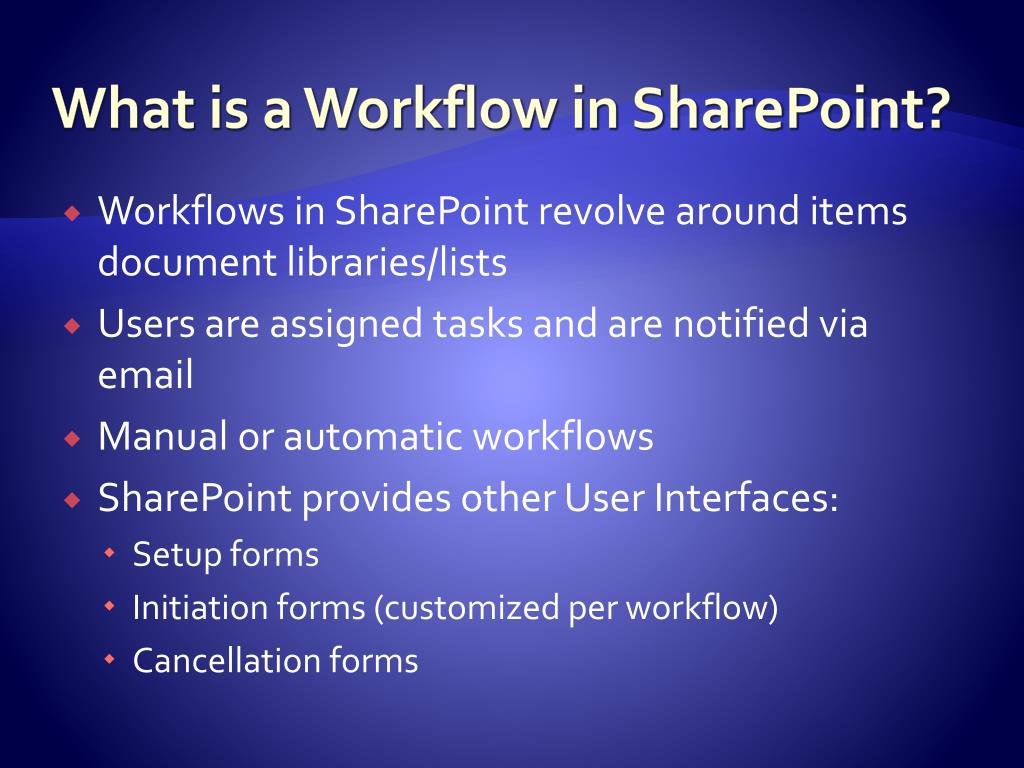 What is a Workflow in SharePoint?

Workflows in SharePoint revolve around items document libraries/lists

Users are assigned tasks and are notified via email

Manual or automatic workflows

SharePoint provides other User Interfaces:

Setup forms

Initiation forms (customized per workflow)

Cancellation forms